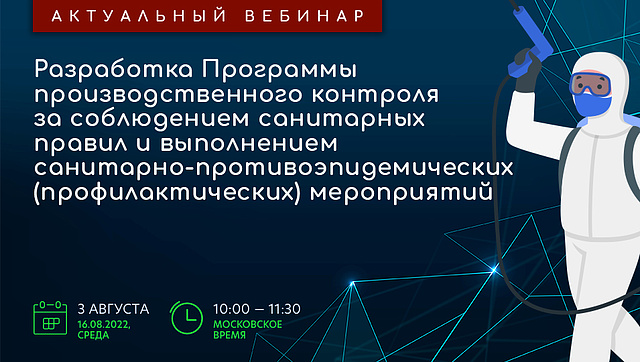 АКТУАЛЬНЫЙ ВЕБИНАР

Разработка Программы производственного контроля за соблюдением санитарных правил и выполнением санитарно-противоэпидемических (профилактических) мероприятий

3 АВГУСТА
16.08.2022, СРЕДА

10:00 — 11:30
МОСКОВСКОЕ ВРЕМЯ